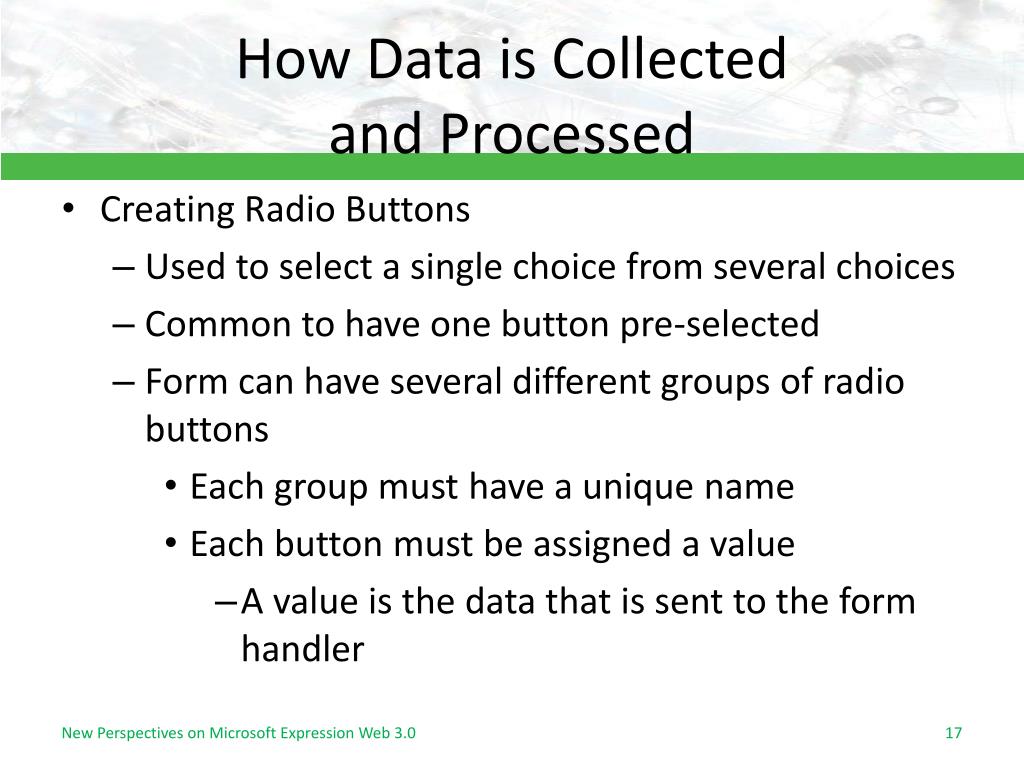 How Data is Collected and Processed

• Creating Radio Buttons
– Used to select a single choice from several choices
– Common to have one button pre-selected
– Form can have several different groups of radio buttons
• Each group must have a unique name
• Each button must be assigned a value
– A value is the data that is sent to the form handler

New Perspectives on Microsoft Expression Web 3.0

17